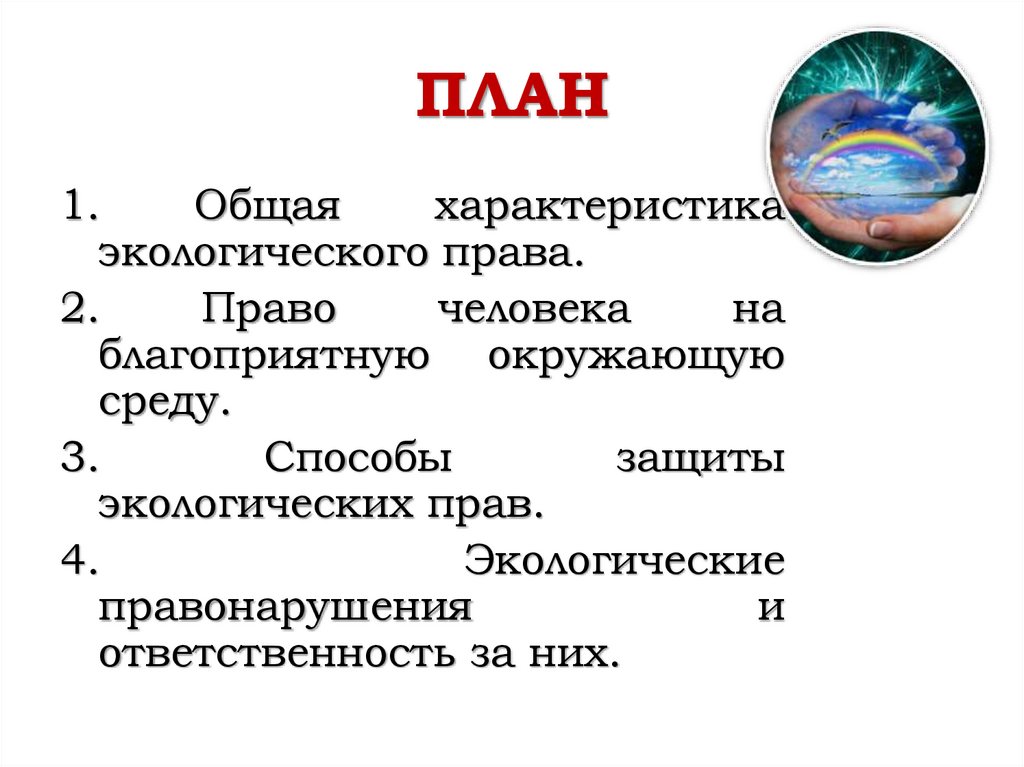 ПЛАН

1. Общая характеристика экологического права.

2. Право человека на благоприятную окружающую среду.

3. Способы защиты экологических прав.

4. Экологические правонарушения и ответственность за них.